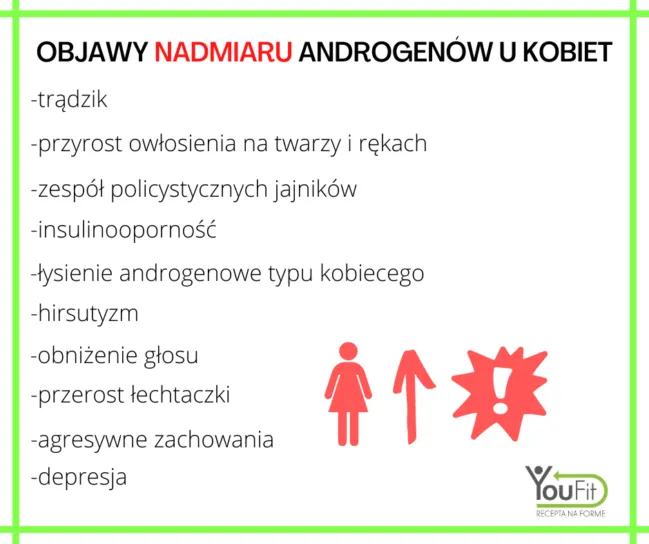 OBJAWY NADMIARU ANDROGENÓW U KOBIET

-trądzik

-przyrost owłosienia na twarzy i rękach

-zespół policystycznych jajników

-insulinooporność

-łysienie androgenowe typu kobiecego

-hirsutyzm

-obniżenie głosu

-przerost łechtaczki

-agresywne zachowania

-depresja

YouFit
RECEPTA NA FORME